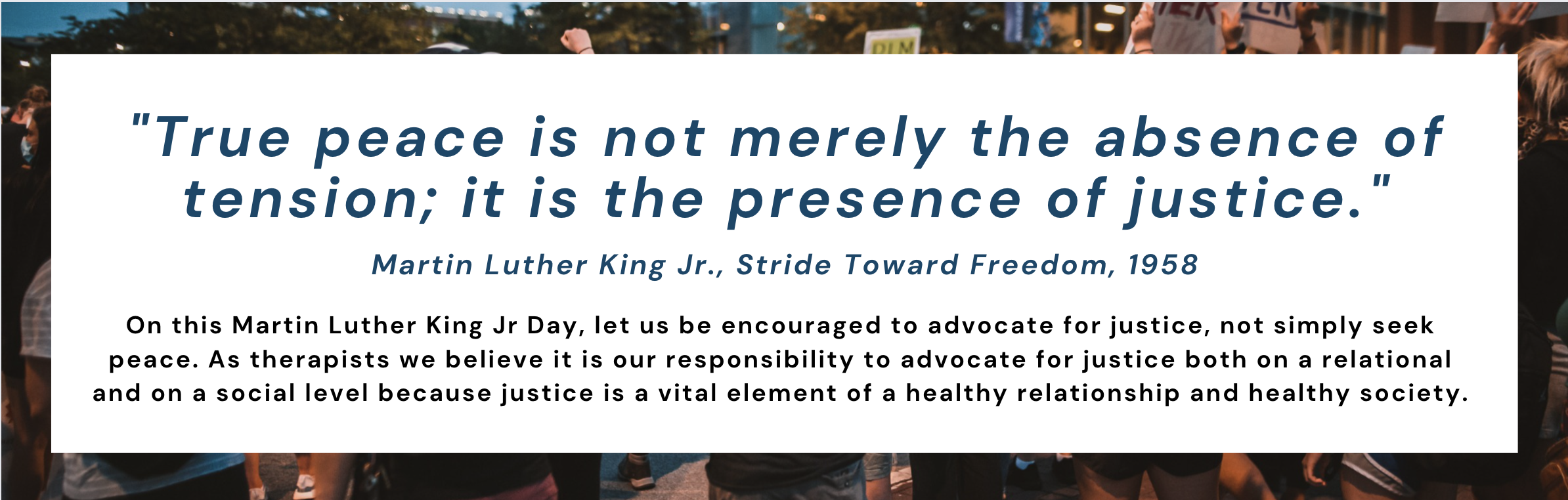 "True peace is not merely the absence of tension; it is the presence of justice."

Martin Luther King Jr., Stride Toward Freedom, 1958

On this Martin Luther King Jr Day, let us be encouraged to advocate for justice, not simply seek peace. As therapists we believe it is our responsibility to advocate for justice both on a relational and on a social level because justice is a vital element of a healthy relationship and healthy society.